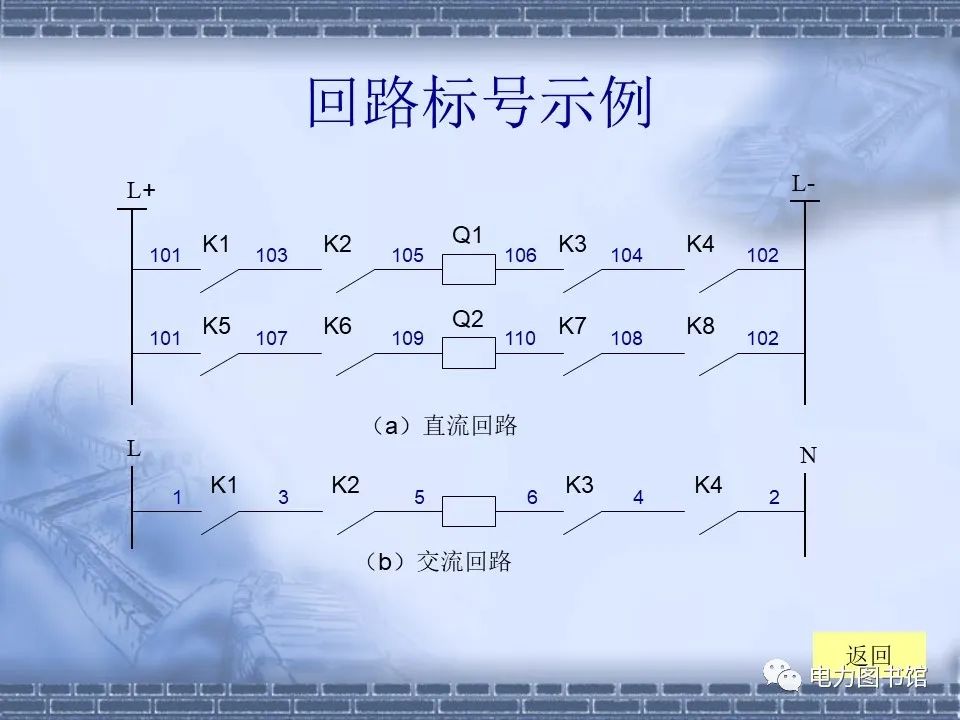 回路标号示例

L+

L-

101 K1 103 K2 105 Q1 106 K3 104 K4 102

101 K5 107 K6 109 Q2 110 K7 108 K8 102

（a）直流回路

L

N

1 K1 3 K2 5 6 K3 4 K4 2

（b）交流回路

返回

电力图书馆